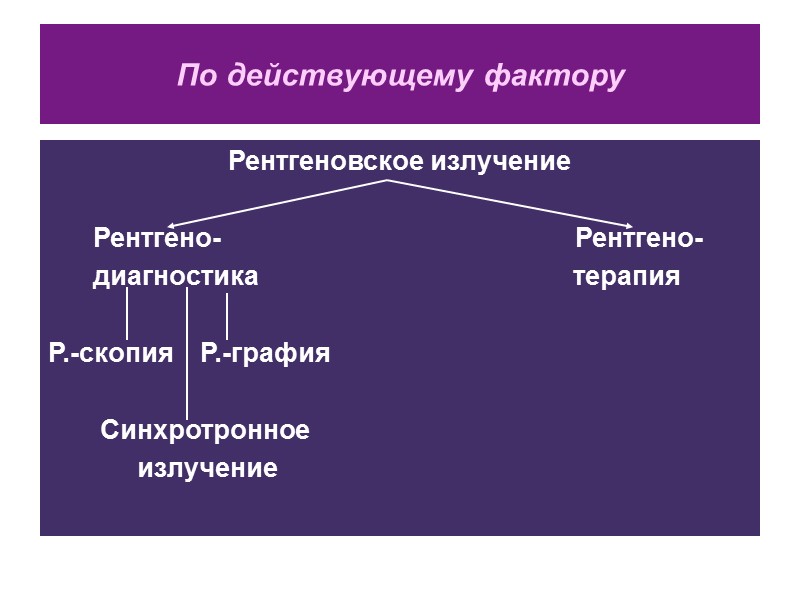 По действующему фактору

Рентгеновское излучение

Рентгено-диагностика

Рентгено-терапия

Р.-скопия

Р.-графия

Синхротронное излучение